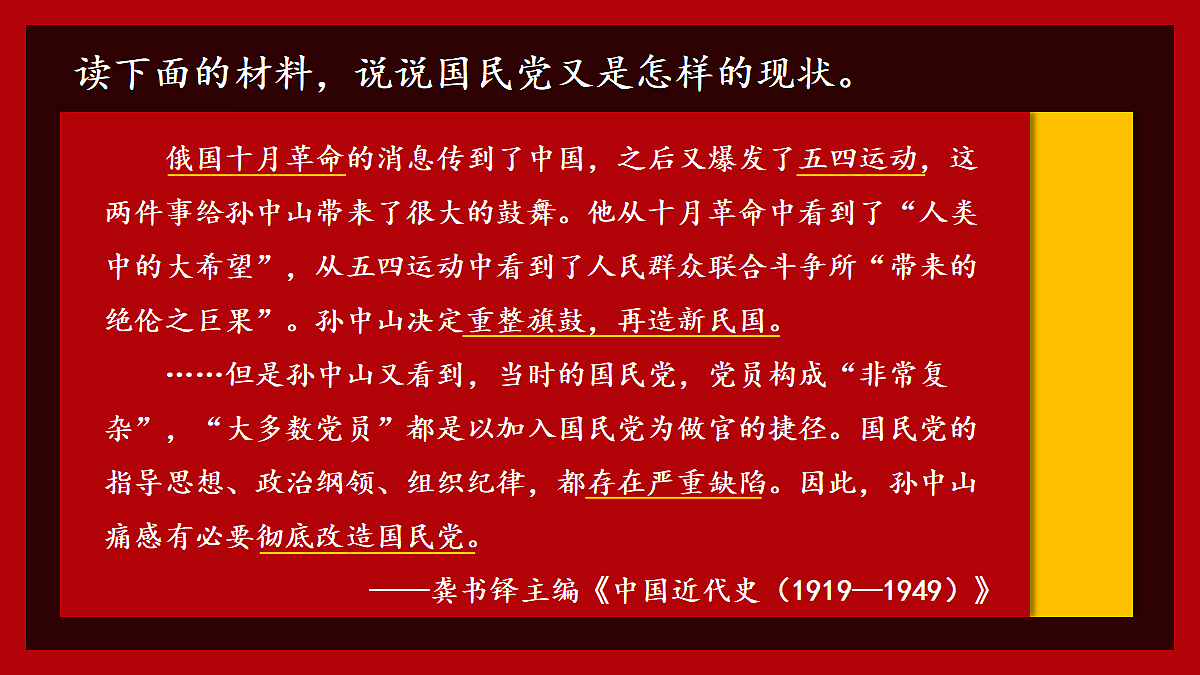 读下面的材料，说说国民党又是怎样的现状。

俄国十月革命的消息传到了中国，之后又爆发了五四运动，这两件事给孙中山带来了很大的鼓舞。他从十月革命中看到了“人类中的大希望”，从五四运动中看到了人民群众联合斗争所“带来的绝伦之巨果”。孙中山决定重整旗鼓，再造新民国。

……但是孙中山又看到，当时的国民党，党员构成“非常复杂”，“大多数党员”都是以加入国民党为做官的捷径。国民党的指导思想、政治纲领、组织纪律，都存在严重缺陷。因此，孙中山痛感有必要彻底改造国民党。

——龚书铎主编《中国近代史（1919—1949）》